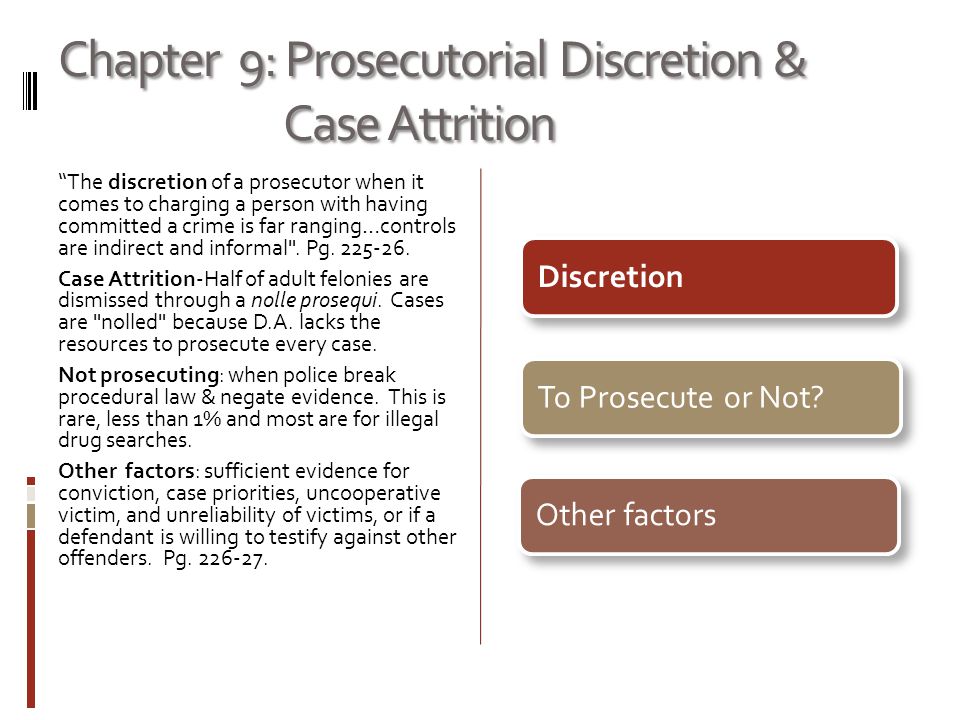 Chapter 9: Prosecutorial Discretion & Case Attrition

“The discretion of a prosecutor when it comes to charging a person with having committed a crime is far ranging…controls are indirect and informal". Pg. 225-26.

Case Attrition-Half of adult felonies are dismissed through a nolle prosequi. Cases are "nolled" because D.A. lacks the resources to prosecute every case.

Not prosecuting: when police break procedural law & negate evidence. This is rare, less than 1% and most are for illegal drug searches.

Other factors: sufficient evidence for conviction, case priorities, uncooperative victim, and unreliability of victims, or if a defendant is willing to testify against other offenders. Pg. 226-27.

Discretion

To Prosecute or Not?

Other factors